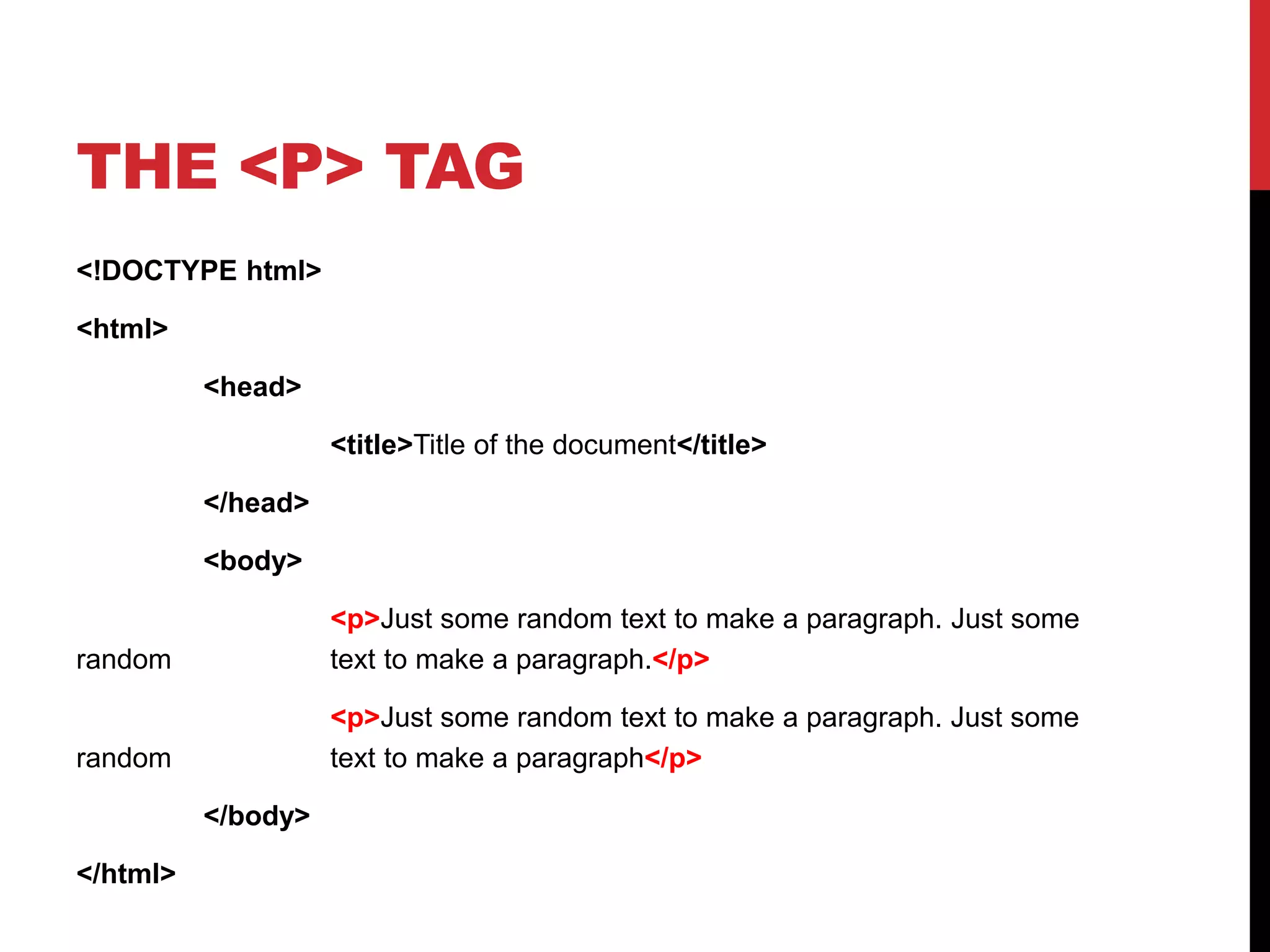 THE <P> TAG

<!DOCTYPE html>

<html>

<head>

<title>Title of the document</title>

</head>

<body>

<p>Just some random text to make a paragraph. Just some random text to make a paragraph.</p>

<p>Just some random text to make a paragraph. Just some random text to make a paragraph</p>

</body>

</html>